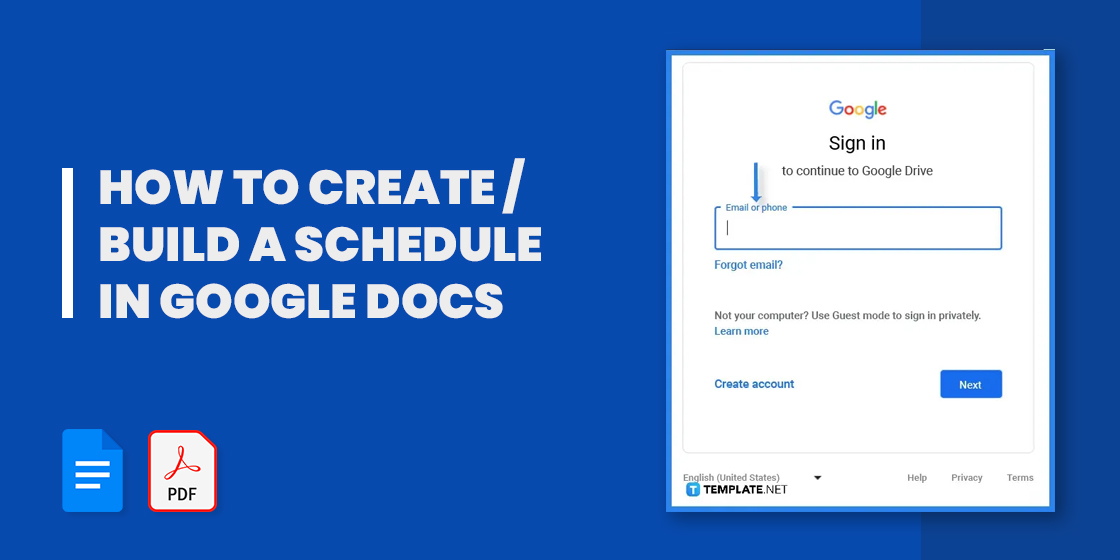 HOW TO CREATE / BUILD A SCHEDULE IN GOOGLE DOCS

PDF

Google

Sign in

to continue to Google Drive

Email or phone

Forgot email?

Not your computer? Use Guest mode to sign in privately.
Learn more

Create account

Next

English (United States)

Help

Privacy

Terms

TEMPLATE.NET